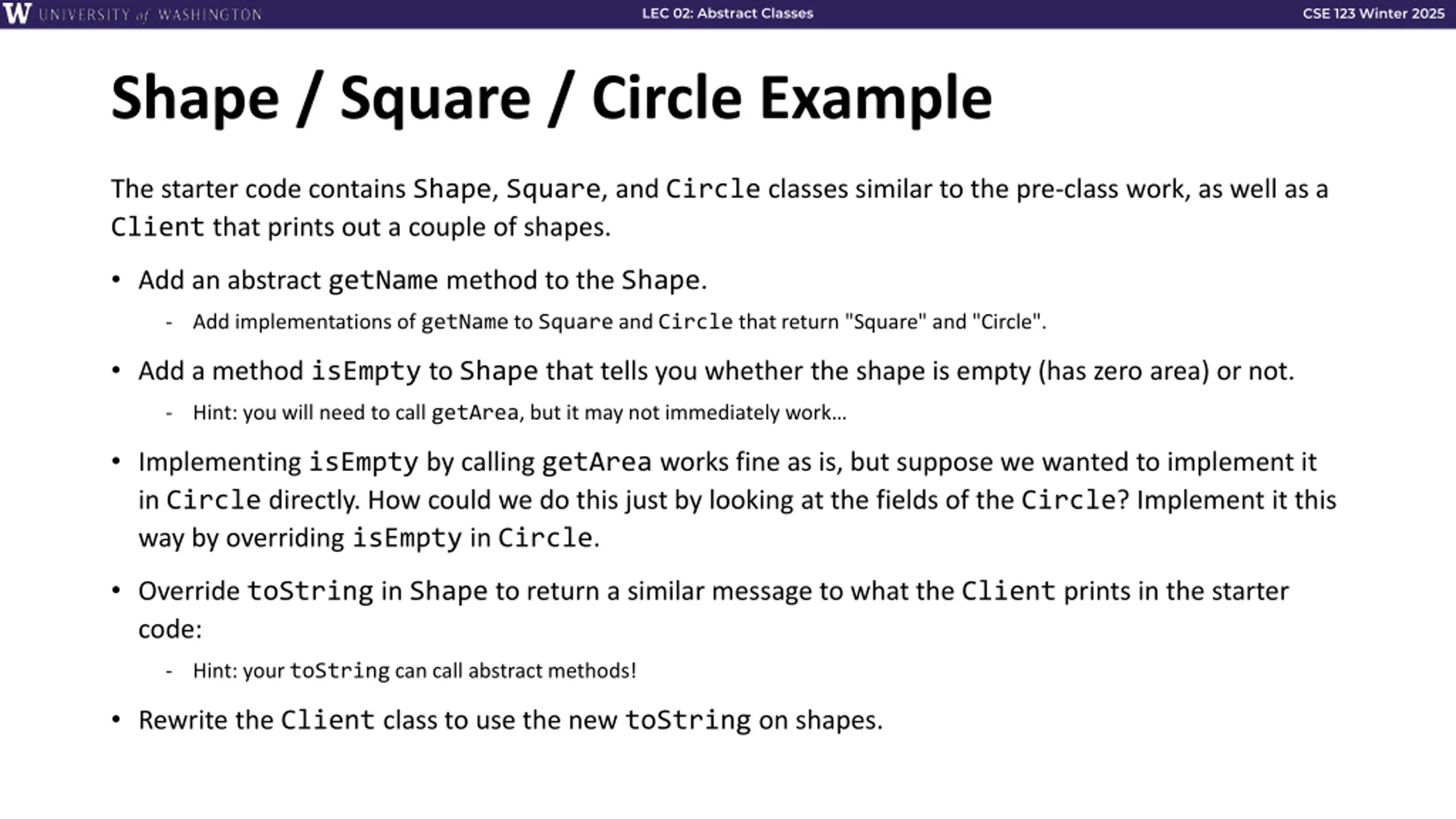 W UNIVERSITY of WASHINGTON LEC 02: Abstract Classes CSE 123 Winter 2025

Shape / Square / Circle Example

The starter code contains Shape, Square, and Circle classes similar to the pre-class work, as well as a Client that prints out a couple of shapes.

• Add an abstract getName method to the Shape.
  - Add implementations of getName to Square and Circle that return "Square" and "Circle".
• Add a method isEmpty to Shape that tells you whether the shape is empty (has zero area) or not.
  - Hint: you will need to call getArea, but it may not immediately work...
• Implementing isEmpty by calling getArea works fine as is, but suppose we wanted to implement it in Circle directly. How could we do this just by looking at the fields of the Circle? Implement it this way by overriding isEmpty in Circle.
• Override toString in Shape to return a similar message to what the Client prints in the starter code:
  - Hint: your toString can call abstract methods!
• Rewrite the Client class to use the new toString on shapes.